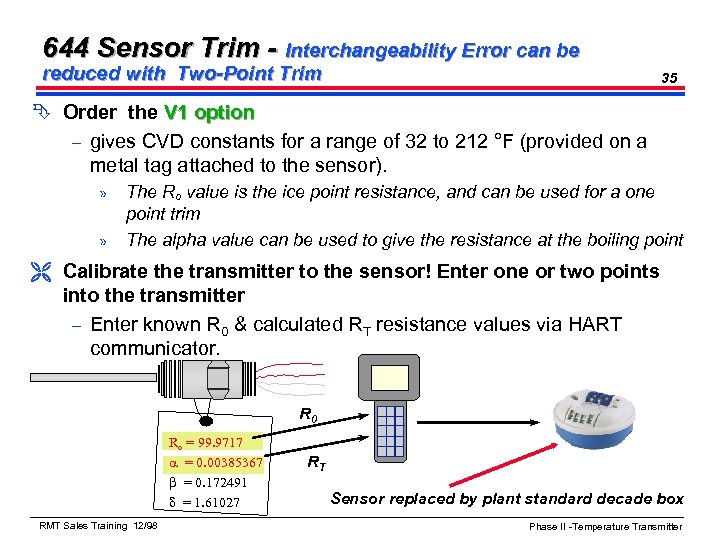 644 Sensor Trim - Interchangeability Error can be reduced with Two-Point Trim

35

Order the V1 option

– gives CVD constants for a range of 32 to 212 °F (provided on a metal tag attached to the sensor).

» The $R_o$ value is the ice point resistance, and can be used for a one point trim

» The alpha value can be used to give the resistance at the boiling point

Calibrate the transmitter to the sensor! Enter one or two points into the transmitter

– Enter known $R_0$ & calculated $R_T$ resistance values via HART communicator.

$R_o = 99.9717$
$\alpha = 0.00385367$
$\beta = 0.172491$
$\delta = 1.61027$

$R_0$

$R_T$

Sensor replaced by plant standard decade box

RMT Sales Training 12/98

Phase II -Temperature Transmitter